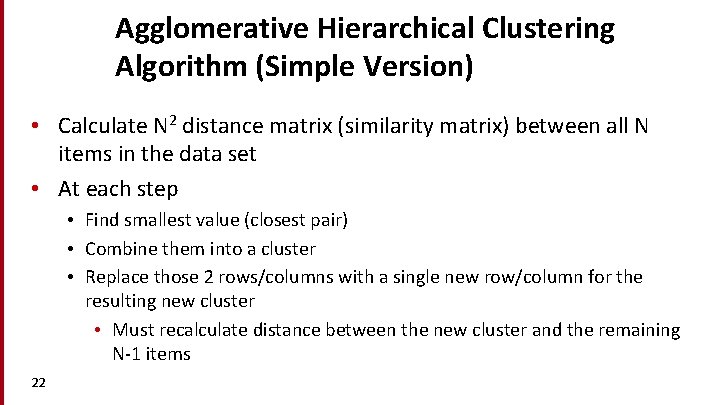 Agglomerative Hierarchical Clustering Algorithm (Simple Version)

• Calculate $N^2$ distance matrix (similarity matrix) between all N items in the data set

• At each step
  • Find smallest value (closest pair)
  • Combine them into a cluster
  • Replace those 2 rows/columns with a single new row/column for the resulting new cluster
    • Must recalculate distance between the new cluster and the remaining N-1 items

22